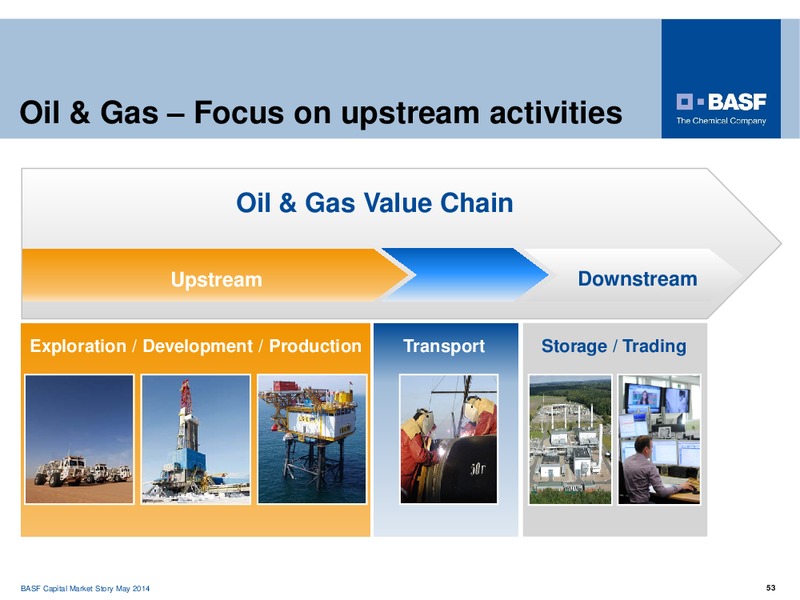 Oil & Gas – Focus on upstream activities

BASF
The Chemical Company

Oil & Gas Value Chain

Upstream

Downstream

Exploration / Development / Production

Transport

Storage / Trading

BASF Capital Market Story May 2014

53